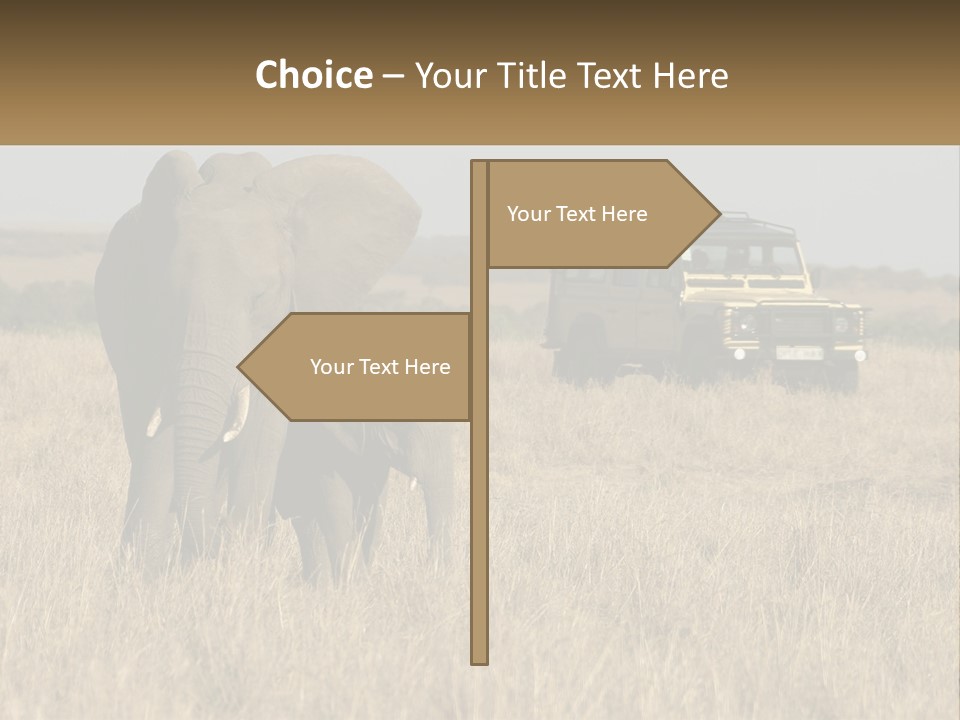 Choice – Your Title Text Here

Your Text Here

Your Text Here